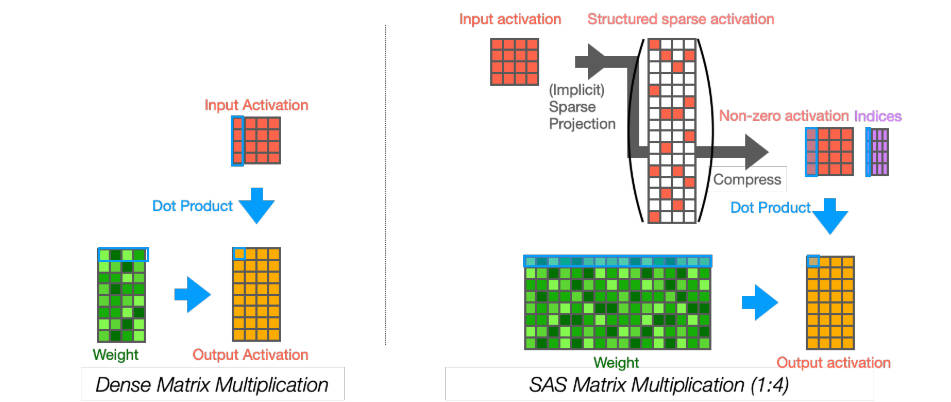 Input Activation

Dot Product

Weight

Output Activation

Dense Matrix Multiplication

Input activation

Structured sparse activation

(Implicit) Sparse Projection

Non-zero activation

Indices

Compress

Dot Product

Weight

Output activation

SAS Matrix Multiplication (1:4)